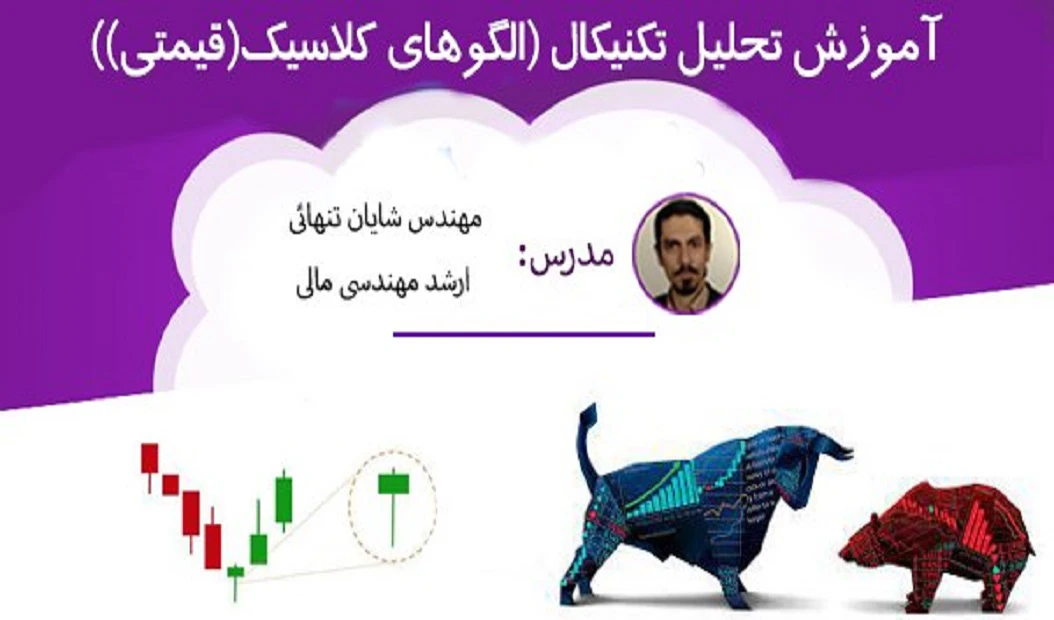 آموزش تحلیل تکنیکال (الگوهای کلاسیک(قیمتی))

مدرس:

مهندس شایان تنهائی

ارشد مهندسی مالی